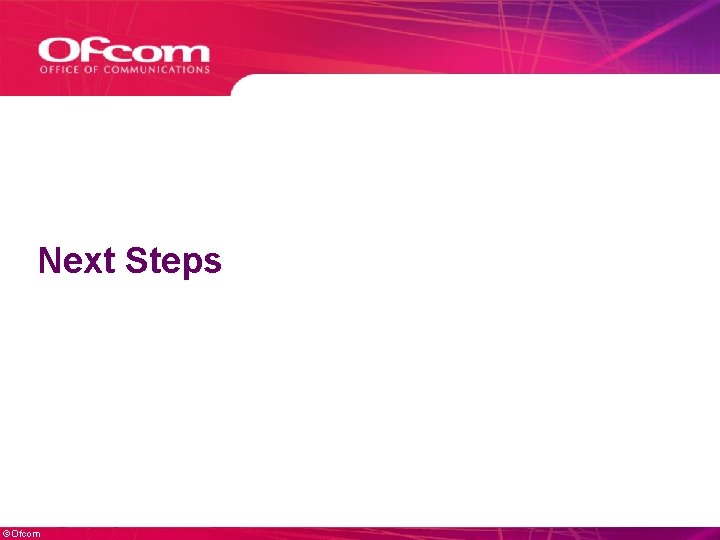 Ofcom
OFFICE OF COMMUNICATIONS

Next Steps

©Ofcom